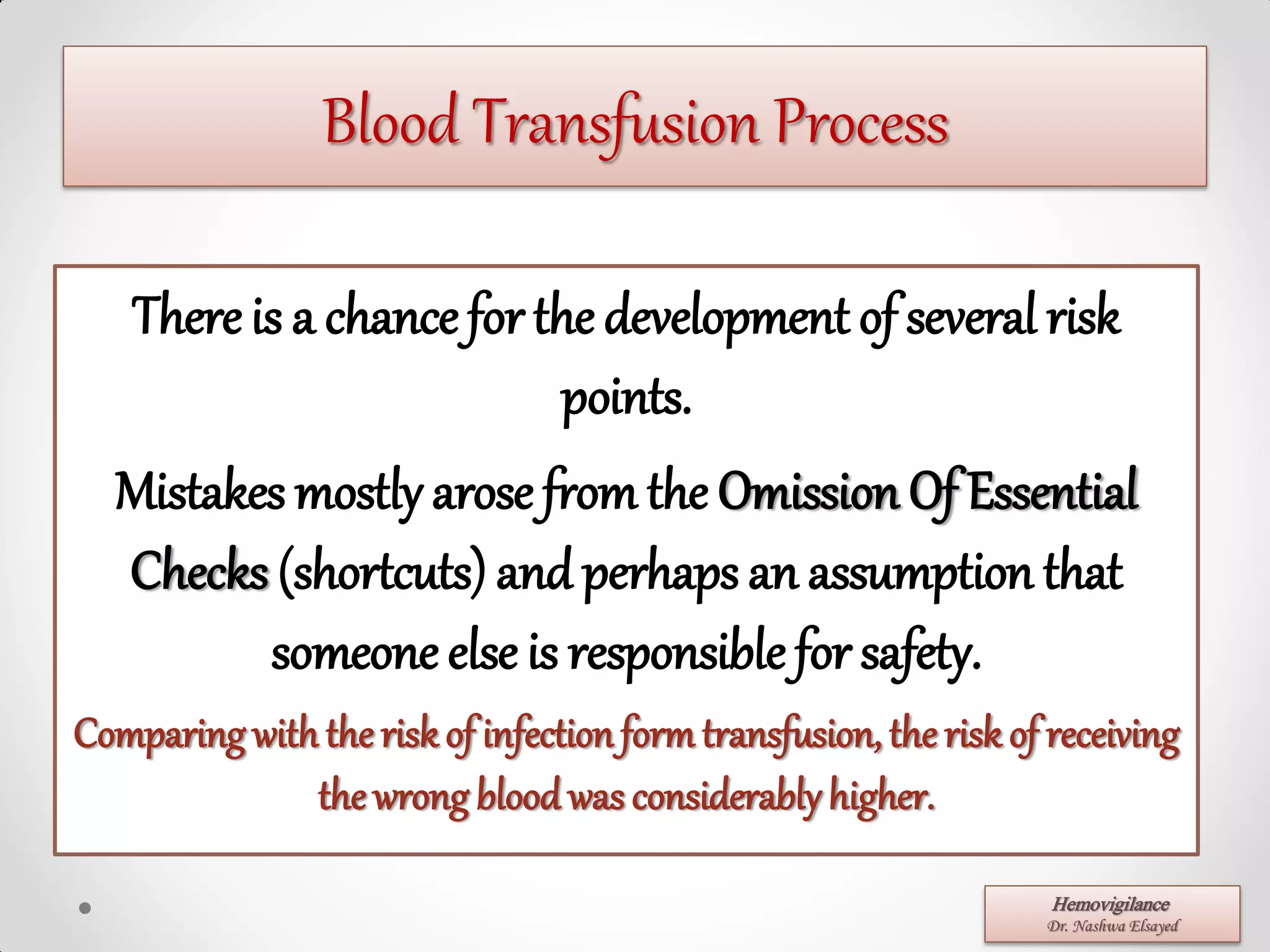 Blood Transfusion Process

There is a chance for the development of several risk points.

Mistakes mostly arose from the Omission Of Essential Checks (shortcuts) and perhaps an assumption that someone else is responsible for safety.

Comparing with the risk of infection form transfusion, the risk of receiving the wrong blood was considerably higher.

Hemovigilance
Dr. Nashwa Elsayed